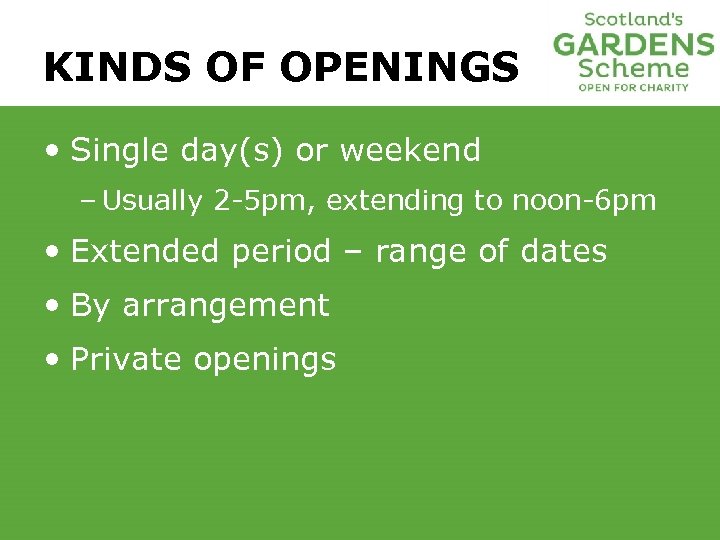 KINDS OF OPENINGS

Scotland's
GARDENS
Scheme
OPEN FOR CHARITY

• Single day(s) or weekend
– Usually 2-5pm, extending to noon-6pm
• Extended period – range of dates
• By arrangement
• Private openings